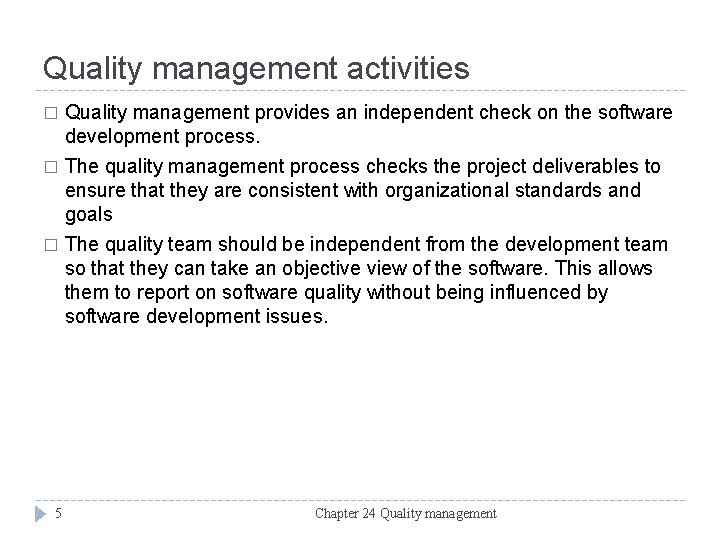 Quality management activities

□ Quality management provides an independent check on the software development process.

□ The quality management process checks the project deliverables to ensure that they are consistent with organizational standards and goals

□ The quality team should be independent from the development team so that they can take an objective view of the software. This allows them to report on software quality without being influenced by software development issues.

5

Chapter 24 Quality management